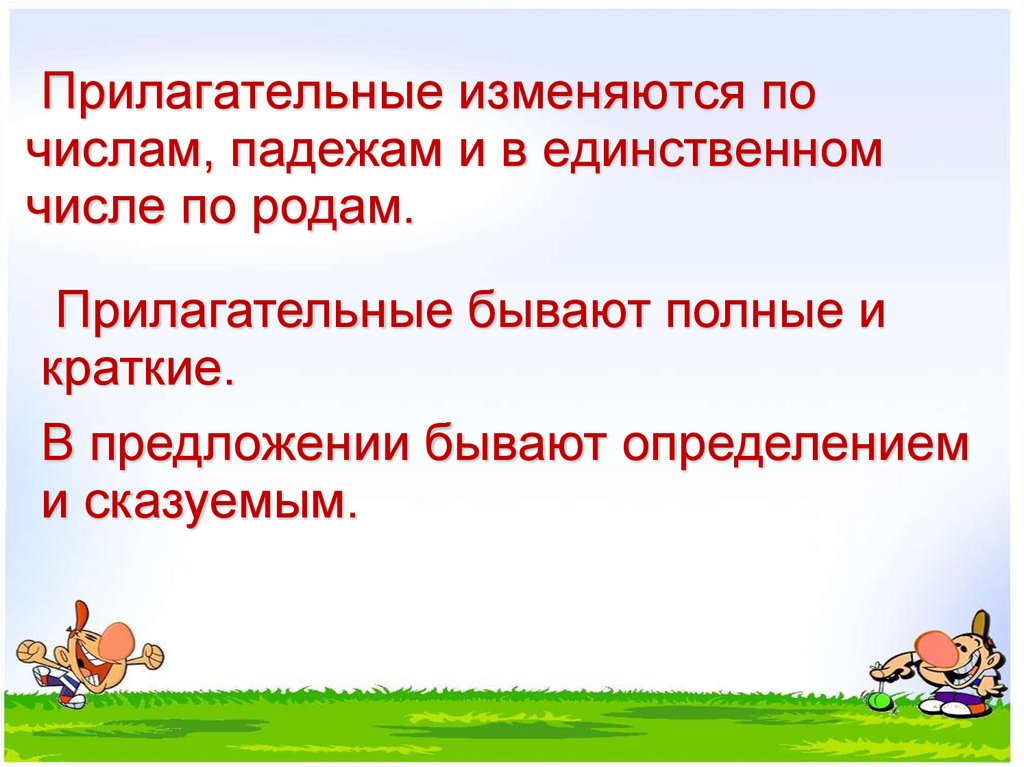 Прилагательные изменяются по числам, падежам и в единственном числе по родам.

Прилагательные бывают полные и краткие.

В предложении бывают определением и сказуемым.